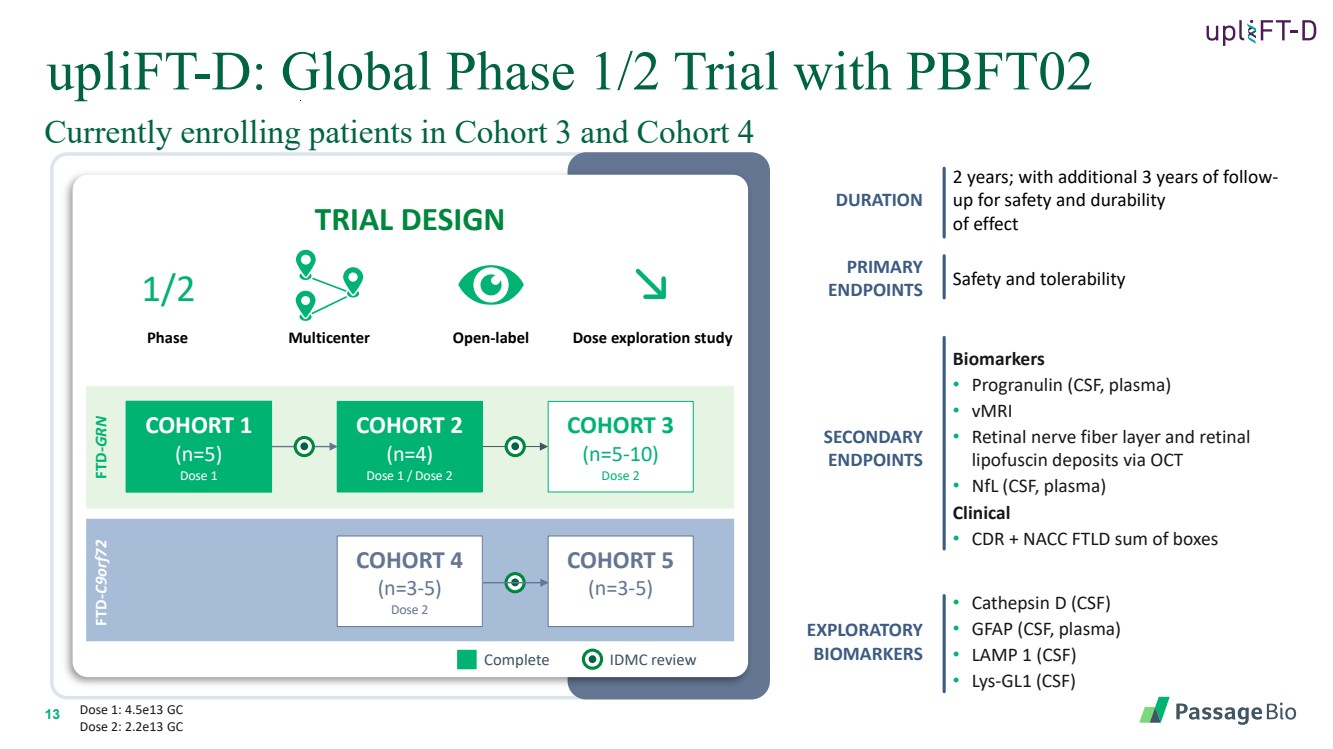 upliFT-D

upliFT-D: Global Phase 1/2 Trial with PBFT02

Currently enrolling patients in Cohort 3 and Cohort 4

TRIAL DESIGN

1/2
Phase

Multicenter

Open-label

Dose exploration study

FTD-GRN

COHORT 1
(n=5)
Dose 1

COHORT 2
(n=4)
Dose 1 / Dose 2

COHORT 3
(n=5-10)
Dose 2

FTD-C9orf72

COHORT 4
(n=3-5)
Dose 2

COHORT 5
(n=3-5)

Complete
IDMC review

DURATION
2 years; with additional 3 years of follow-up for safety and durability of effect

PRIMARY ENDPOINTS
Safety and tolerability

SECONDARY ENDPOINTS
Biomarkers
• Progranulin (CSF, plasma)
• vMRI
• Retinal nerve fiber layer and retinal lipofuscin deposits via OCT
• NfL (CSF, plasma)
Clinical
• CDR + NACC FTLD sum of boxes

EXPLORATORY BIOMARKERS
• Cathepsin D (CSF)
• GFAP (CSF, plasma)
• LAMP 1 (CSF)
• Lys-GL1 (CSF)

13
Dose 1: 4.5e13 GC
Dose 2: 2.2e13 GC

PassageBio